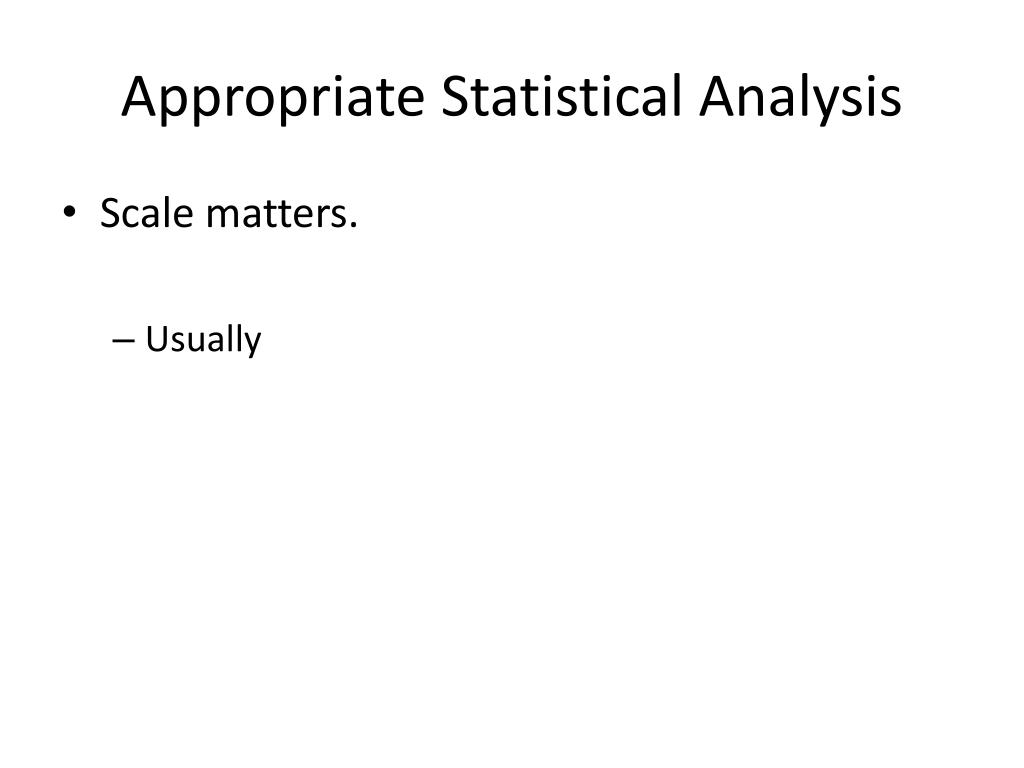 Appropriate Statistical Analysis

• Scale matters.

– Usually